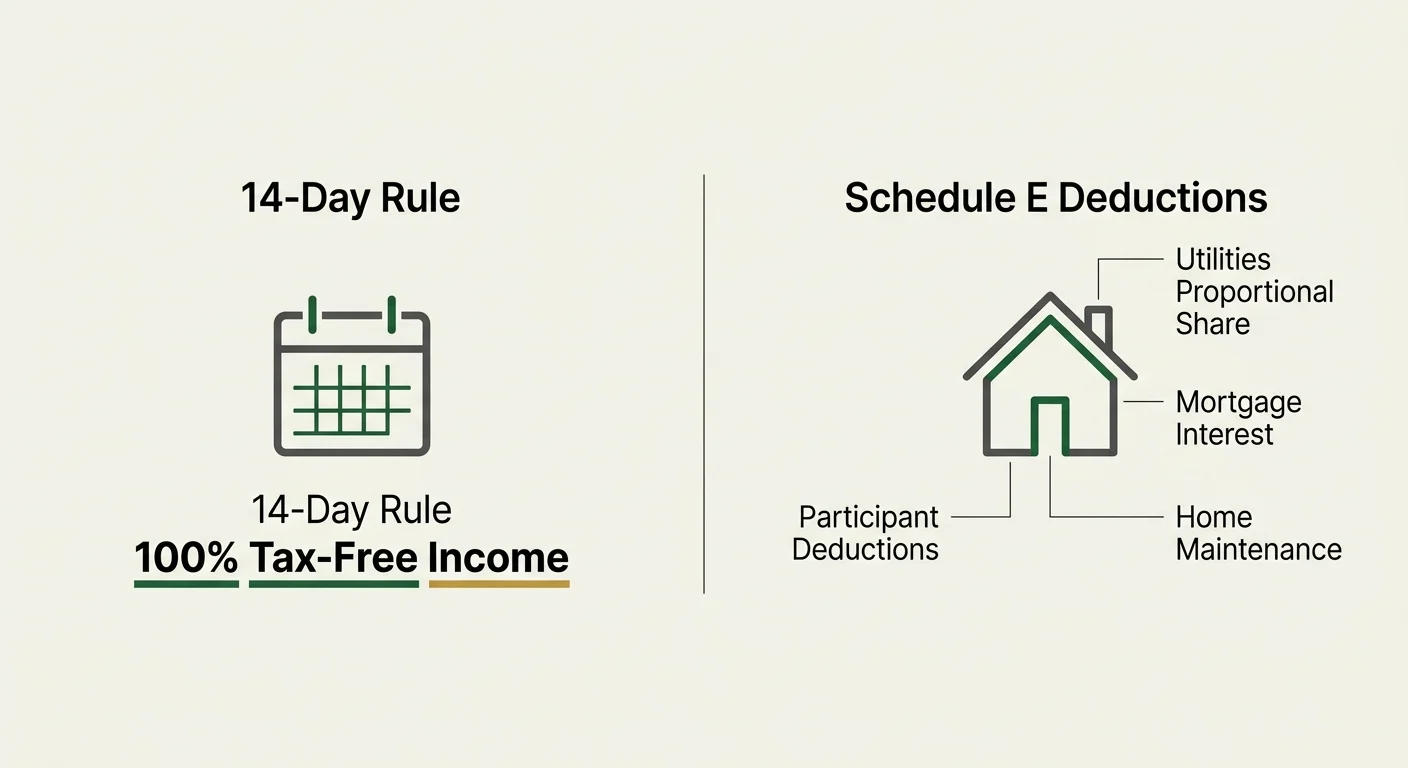 14-Day Rule

14-Day Rule
100% Tax-Free Income

Schedule E Deductions

Utilities Proportional Share

Mortgage Interest

Participant Deductions

Home Maintenance